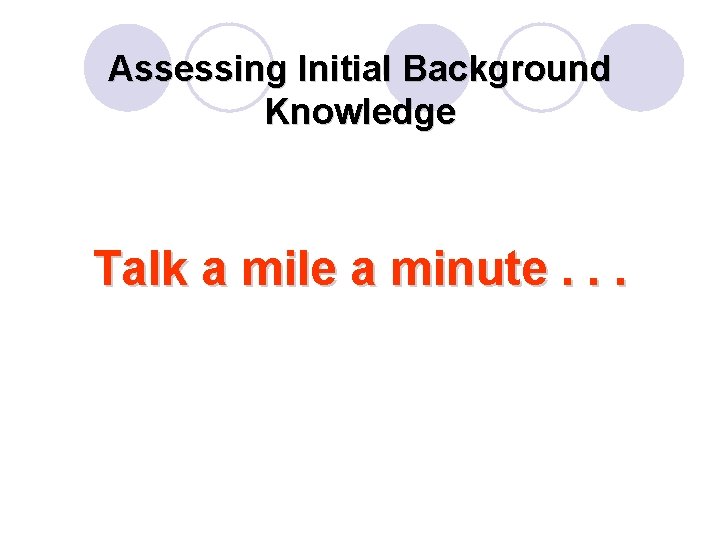 Assessing Initial Background Knowledge

Talk a mile a minute . . .